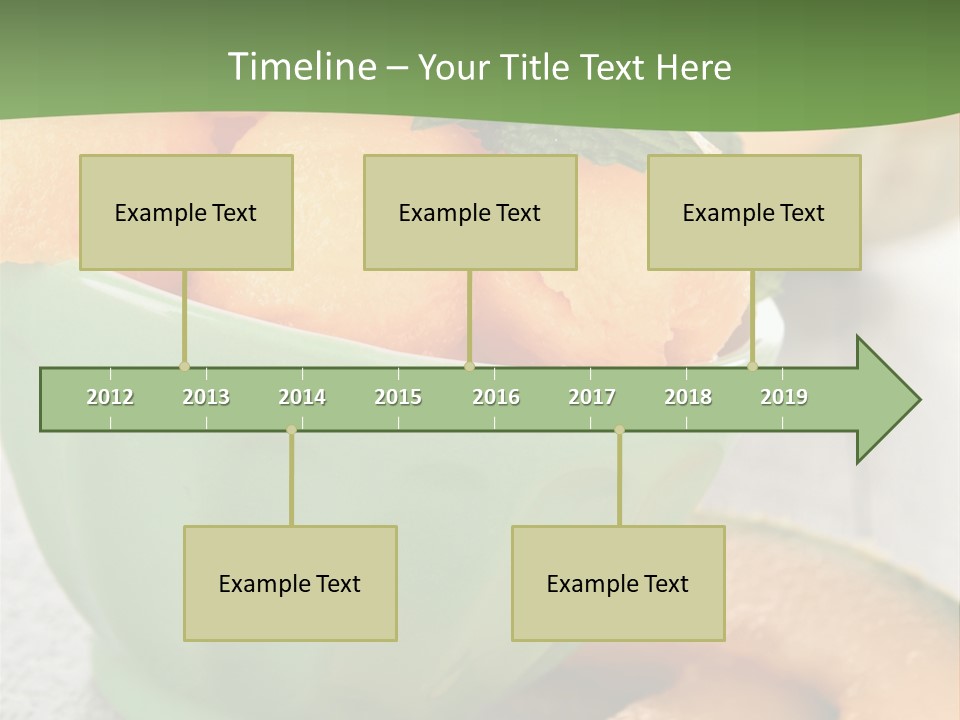 Timeline – Your Title Text Here

Example Text

Example Text

Example Text

2012 2013 2014 2015 2016 2017 2018 2019

Example Text

Example Text